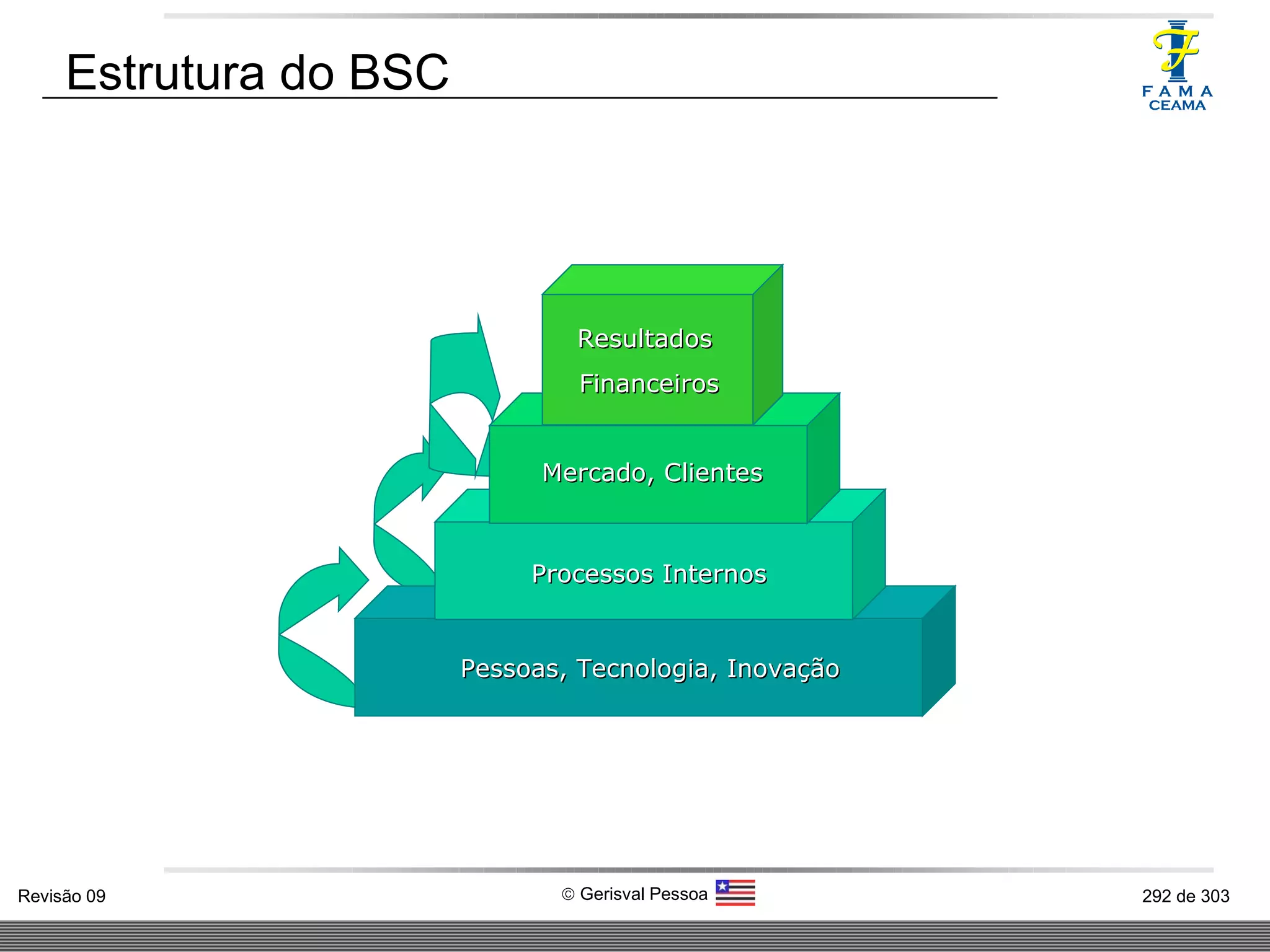 Estrutura do BSC

F A M A
CEAMA

Resultados
Financeiros

Mercado, Clientes

Processos Internos

Pessoas, Tecnologia, Inovação

Revisão 09

© Gerisval Pessoa

292 de 303